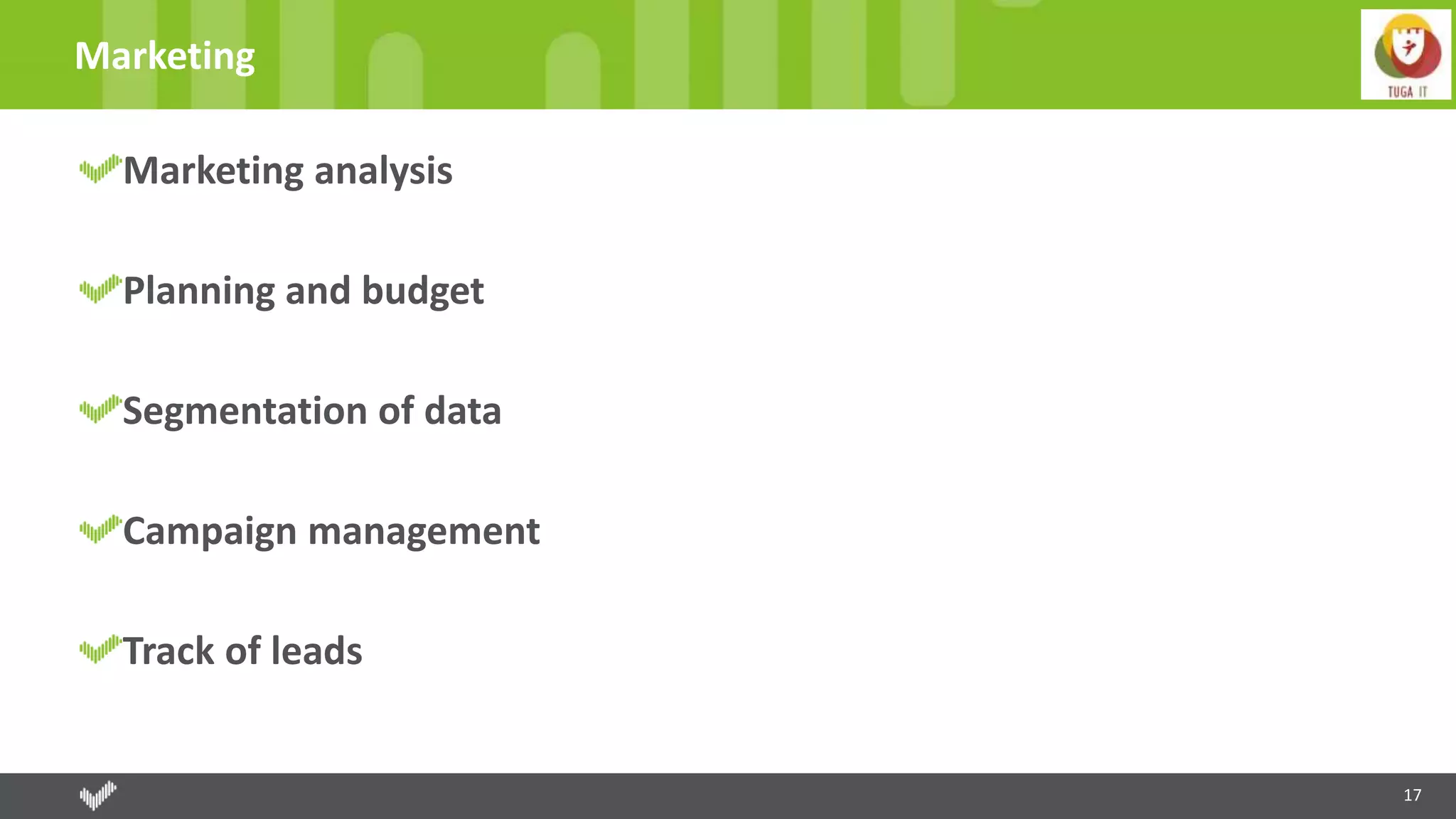 Marketing

TUGA IT

Marketing analysis

Planning and budget

Segmentation of data

Campaign management

Track of leads

17